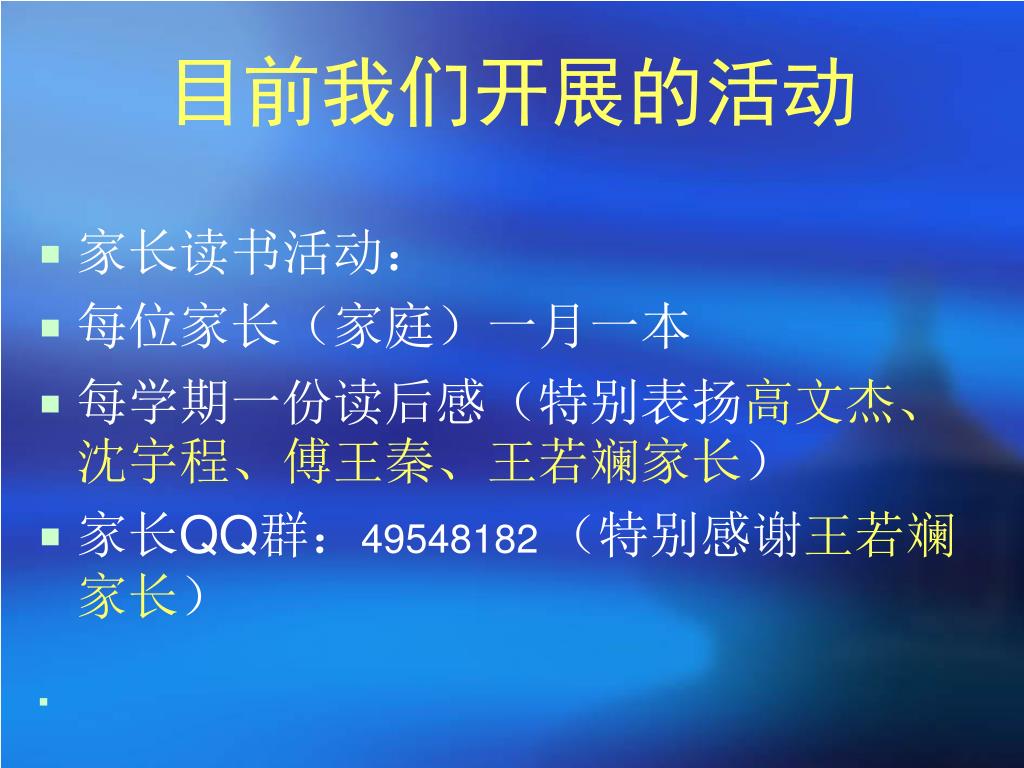 目前我们开展的活动

家长读书活动：
每位家长（家庭）一月一本
每学期一份读后感（特别表扬高文杰、沈宇程、傅王秦、王若斓家长）
家长QQ群：49548182 （特别感谢王若斓家长）